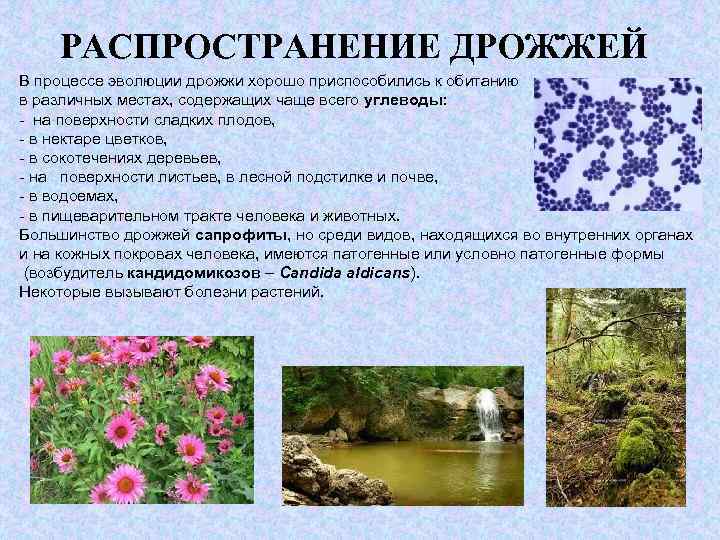 РАСПРОСТРАНЕНИЕ ДРОЖЖЕЙ

В процессе эволюции дрожжи хорошо приспособились к обитанию в различных местах, содержащих чаще всего углеводы:
- на поверхности сладких плодов,
- в нектаре цветков,
- в сокотечениях деревьев,
- на поверхности листьев, в лесной подстилке и почве,
- в водоемах,
- в пищеварительном тракте человека и животных.
Большинство дрожжей сапрофиты, но среди видов, находящихся во внутренних органах и на кожных покровах человека, имеются патогенные или условно патогенные формы (возбудитель кандидомикозов – Candida aldicans).
Некоторые вызывают болезни растений.